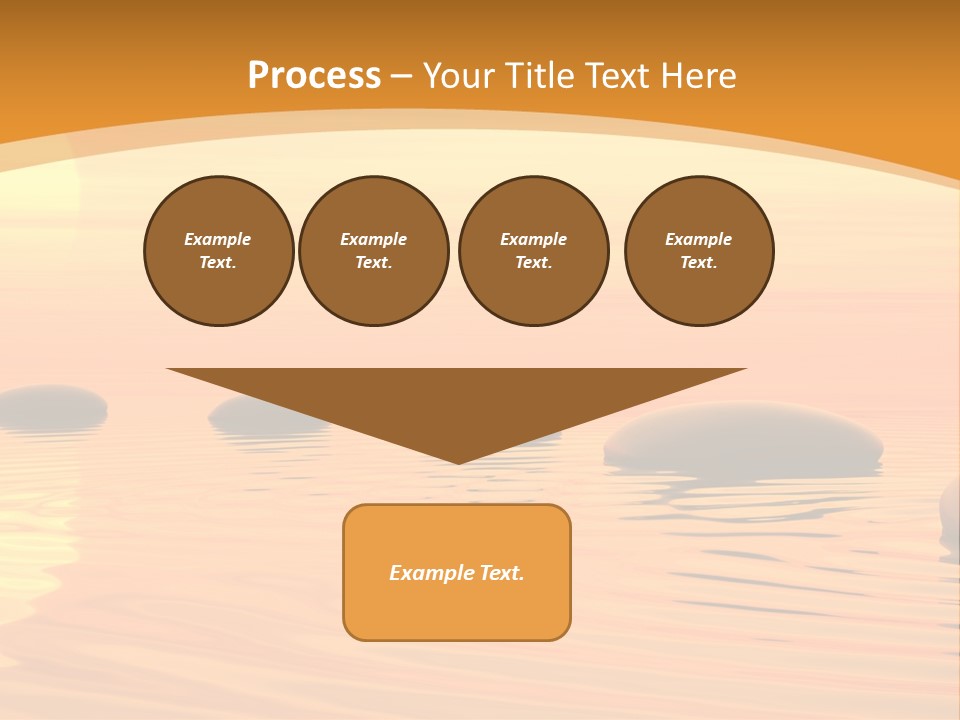 Process – Your Title Text Here

Example Text.

Example Text.

Example Text.

Example Text.

Example Text.